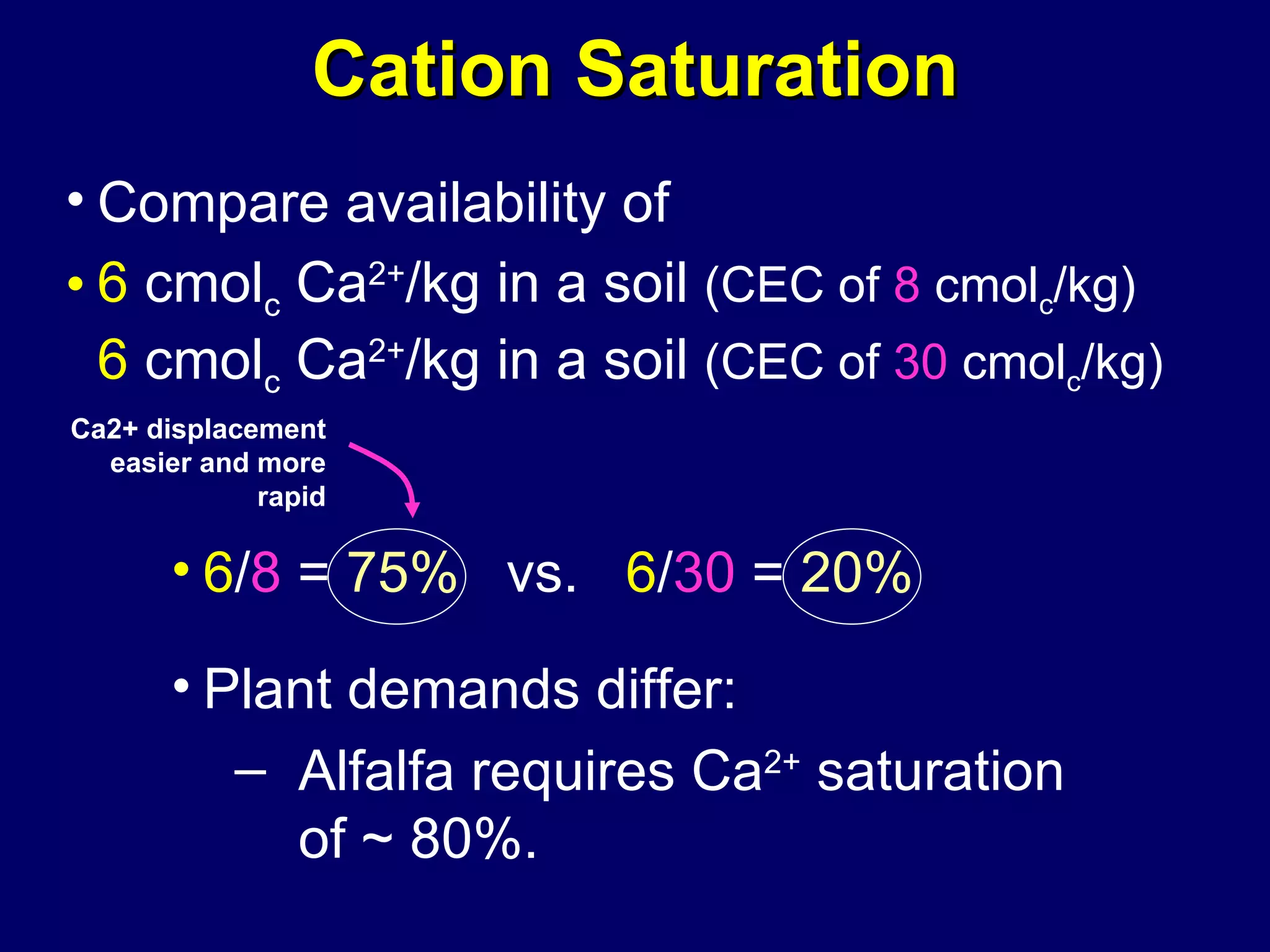 Cation Saturation

• Compare availability of

• 6 $cmol_c$ $Ca^{2+}$/kg in a soil (CEC of 8 $cmol_c$/kg)
6 $cmol_c$ $Ca^{2+}$/kg in a soil (CEC of 30 $cmol_c$/kg)

Ca2+ displacement easier and more rapid

• 6/8 = 75% vs. 6/30 = 20%

• Plant demands differ:
– Alfalfa requires $Ca^{2+}$ saturation of ~ 80%.